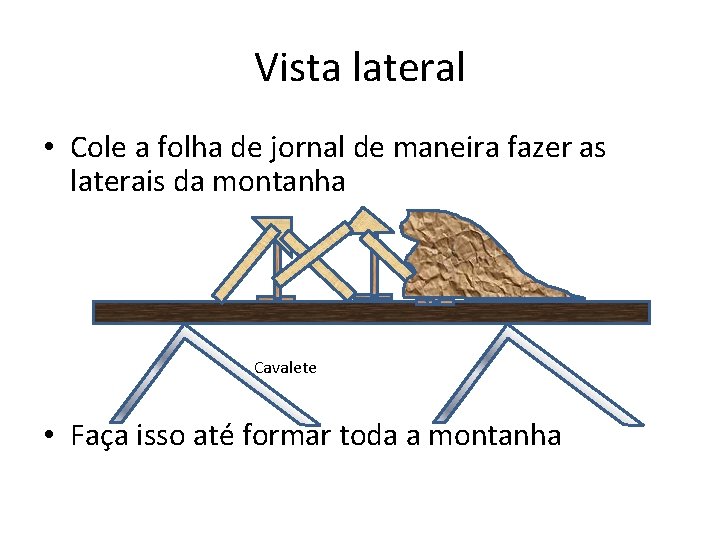 Vista lateral

• Cole a folha de jornal de maneira fazer as laterais da montanha

Cavalete

• Faça isso até formar toda a montanha